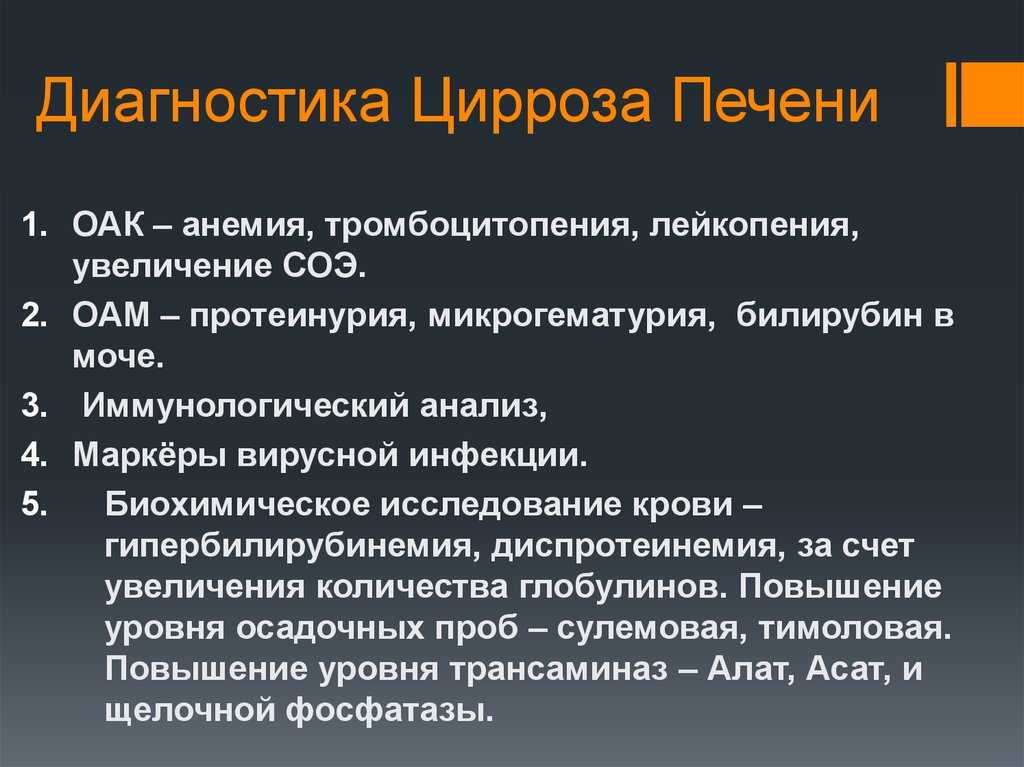 Диагностика Цирроза Печени

1. ОАК – анемия, тромбоцитопения, лейкопения, увеличение СОЭ.
2. ОАМ – протеинурия, микрогематурия, билирубин в моче.
3. Иммунологический анализ,
4. Маркёры вирусной инфекции.
5. Биохимическое исследование крови – гипербилирубинемия, диспротеинемия, за счет увеличения количества глобулинов. Повышение уровня осадочных проб – сулемовая, тимоловая. Повышение уровня трансаминаз – Алат, Асат, и щелочной фосфатазы.